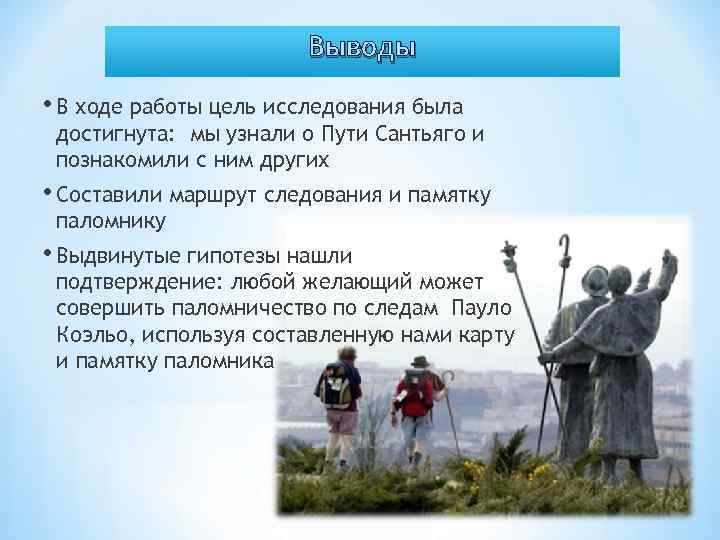 Выводы

• В ходе работы цель исследования была достигнута: мы узнали о Пути Сантьяго и познакомили с ним других

• Составили маршрут следования и памятку паломнику

• Выдвинутые гипотезы нашли подтверждение: любой желающий может совершить паломничество по следам Пауло Коэльо, используя составленную нами карту и памятку паломника